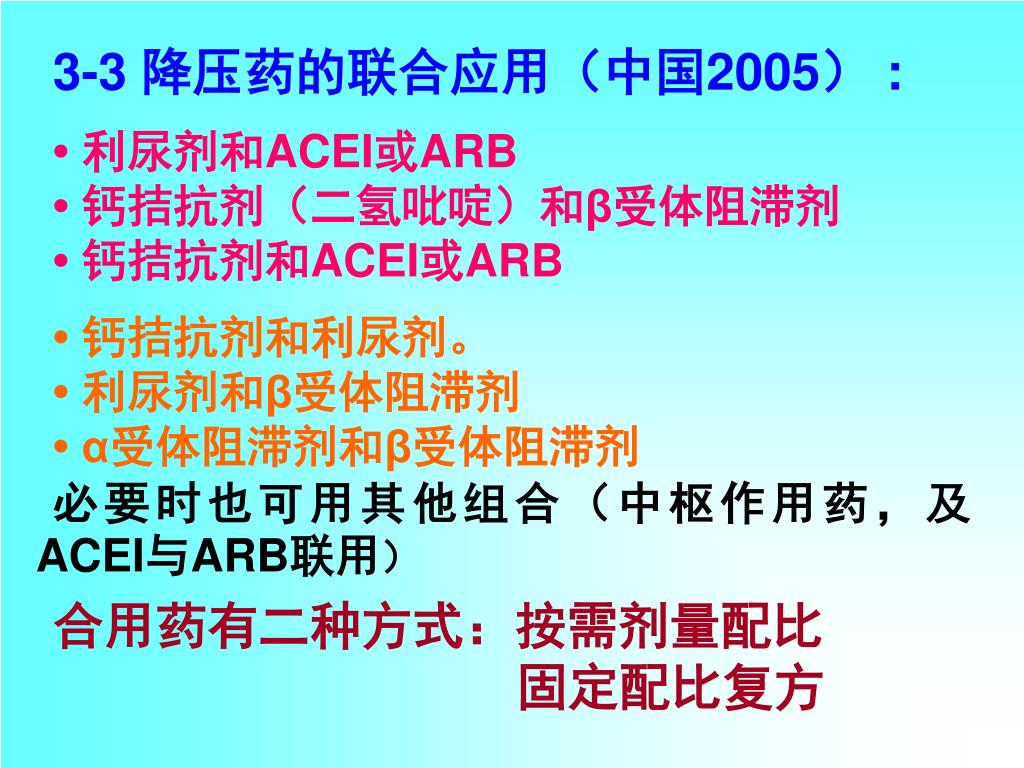 3-3 降压药的联合应用（中国2005）：

• 利尿剂和ACEI或ARB
• 钙拮抗剂（二氢吡啶）和β受体阻滞剂
• 钙拮抗剂和ACEI或ARB

• 钙拮抗剂和利尿剂。
• 利尿剂和β受体阻滞剂
• α受体阻滞剂和β受体阻滞剂

必要时也可用其他组合（中枢作用药，及ACEI与ARB联用）

合用药有二种方式：按需剂量配比
固定配比复方